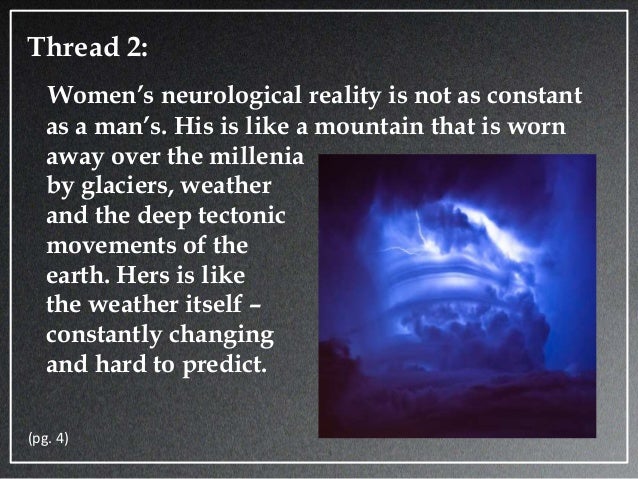 Thread 2:

Women's neurological reality is not as constant as a man's. His is like a mountain that is worn away over the millenia by glaciers, weather and the deep tectonic movements of the earth. Hers is like the weather itself – constantly changing and hard to predict.

(pg. 4)